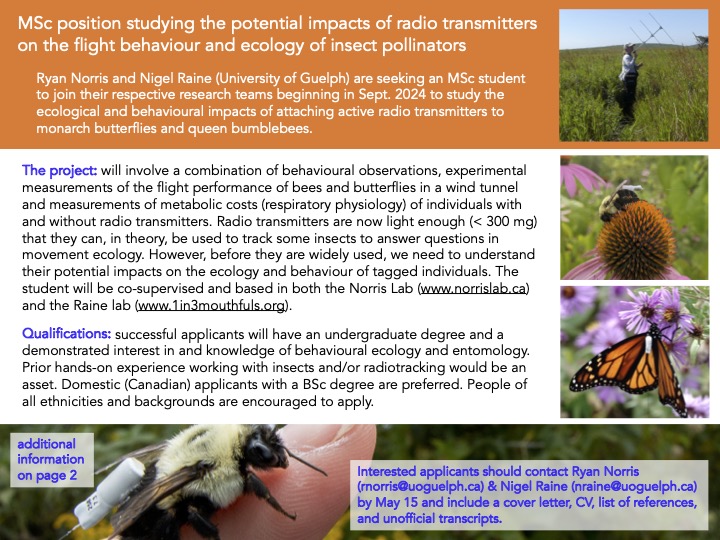 MSc position studying the potential impacts of radio transmitters on the flight behaviour and ecology of insect pollinators

Ryan Norris and Nigel Raine (University of Guelph) are seeking an MSc student to join their respective research teams beginning in Sept. 2024 to study the ecological and behavioural impacts of attaching active radio transmitters to monarch butterflies and queen bumblebees.

The project: will involve a combination of behavioural observations, experimental measurements of the flight performance of bees and butterflies in a wind tunnel and measurements of metabolic costs (respiratory physiology) of individuals with and without radio transmitters. Radio transmitters are now light enough (< 300 mg) that they can, in theory, be used to track some insects to answer questions in movement ecology. However, before they are widely used, we need to understand their potential impacts on the ecology and behaviour of tagged individuals. The student will be co-supervised and based in both the Norris Lab (www.norrislab.ca) and the Raine lab (www.1in3mouthfuls.org).

Qualifications: successful applicants will have an undergraduate degree and a demonstrated interest in and knowledge of behavioural ecology and entomology. Prior hands-on experience working with insects and/or radiotracking would be an asset. Domestic (Canadian) applicants with a BSc degree are preferred. People of all ethnicities and backgrounds are encouraged to apply.

additional information on page 2

Interested applicants should contact Ryan Norris (rnorris@uoguelph.ca) & Nigel Raine (nraine@uoguelph.ca) by May 15 and include a cover letter, CV, list of references, and unofficial transcripts.